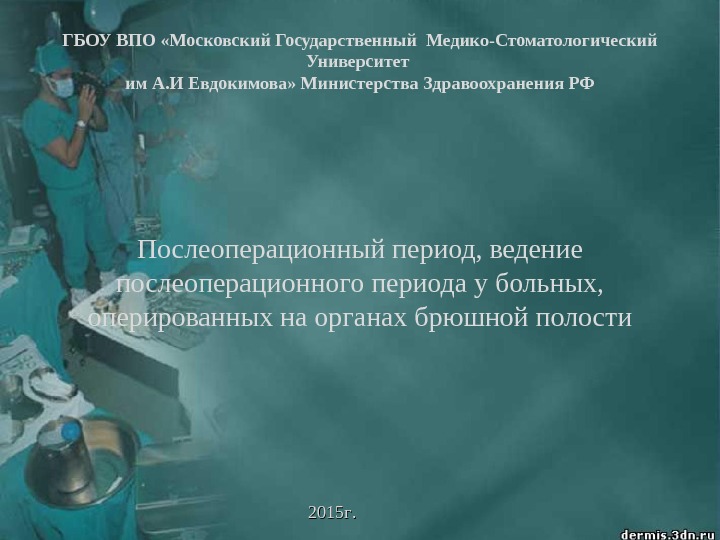 ГБОУ ВПО «Московский Государственный Медико-Стоматологический Университет им А.И Евдокимова» Министерства Здравоохранения РФ

Послеоперационный период, ведение послеоперационного периода у больных, оперированных на органах брюшной полости

2015г.

dermis.3dn.ru